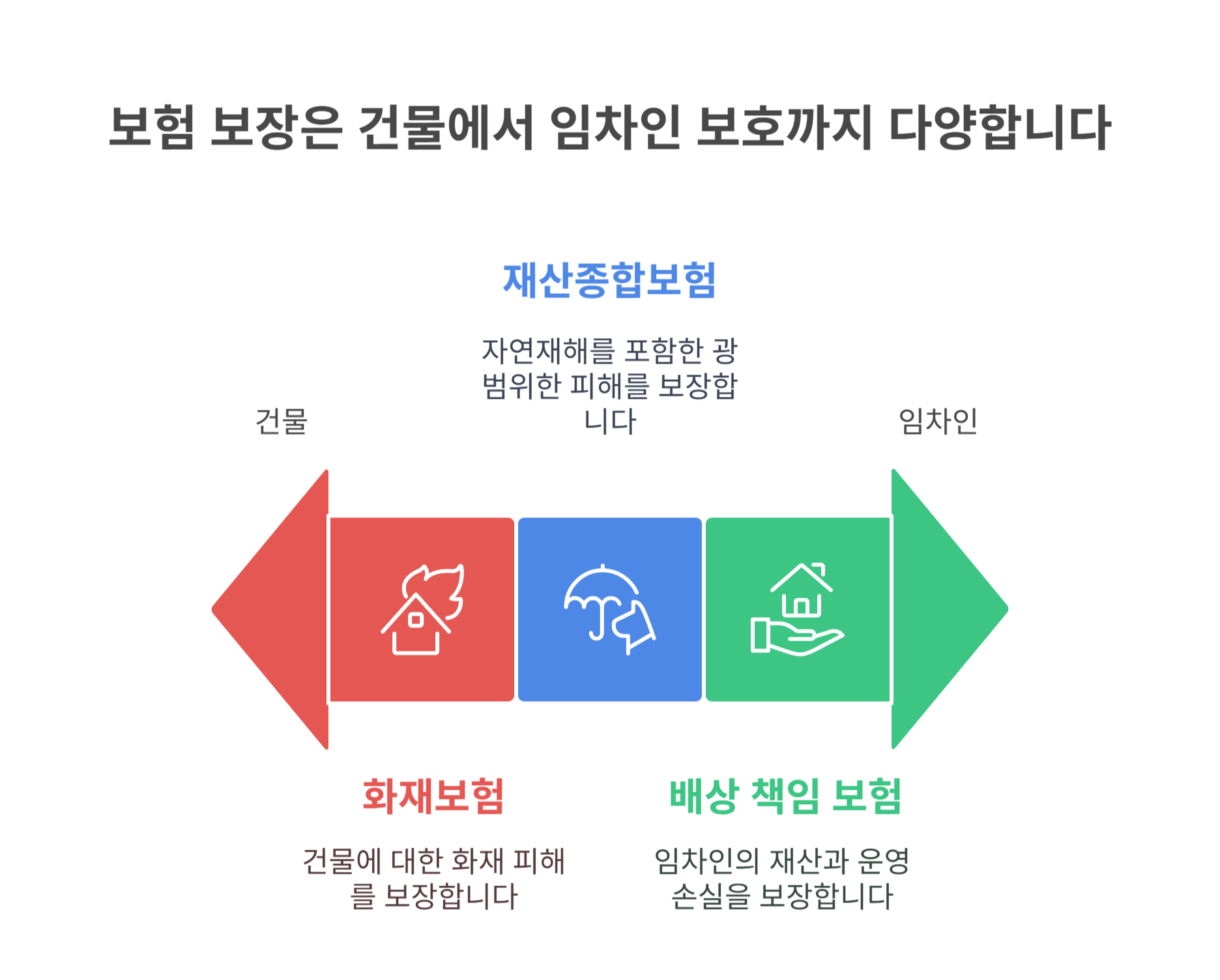 보험 보장은 건물에서 임차인 보호까지 다양합니다

재산종합보험

자연재해를 포함한 광범위한 피해를 보장합니다

건물

임차인

화재보험

건물에 대한 화재 피해를 보장합니다

배상 책임 보험

임차인의 재산과 운영 손실을 보장합니다